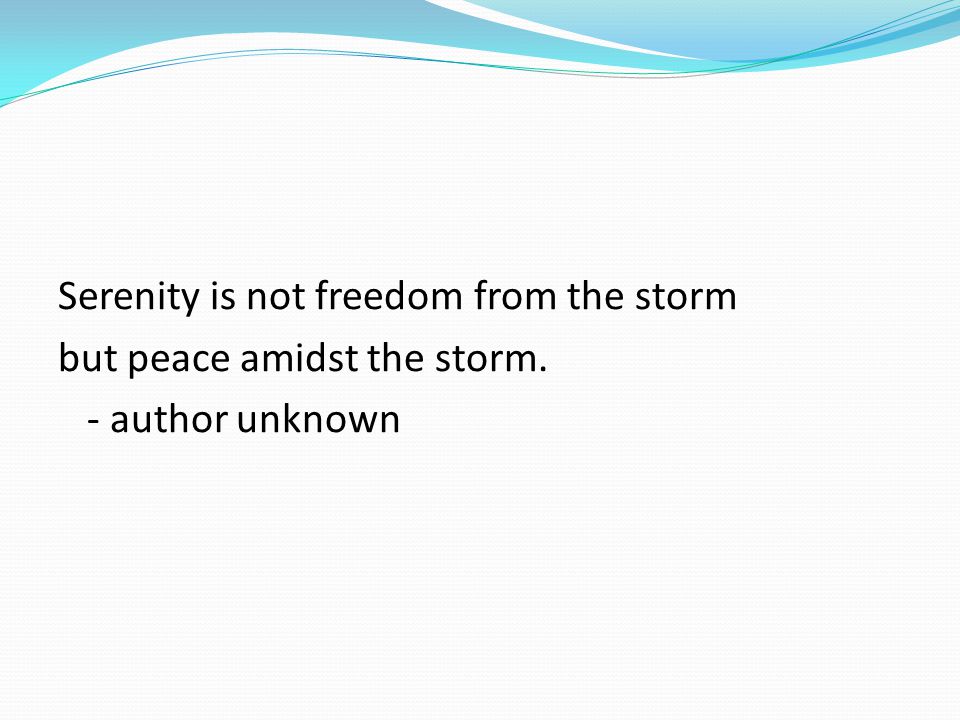 Serenity is not freedom from the storm
but peace amidst the storm.
- author unknown